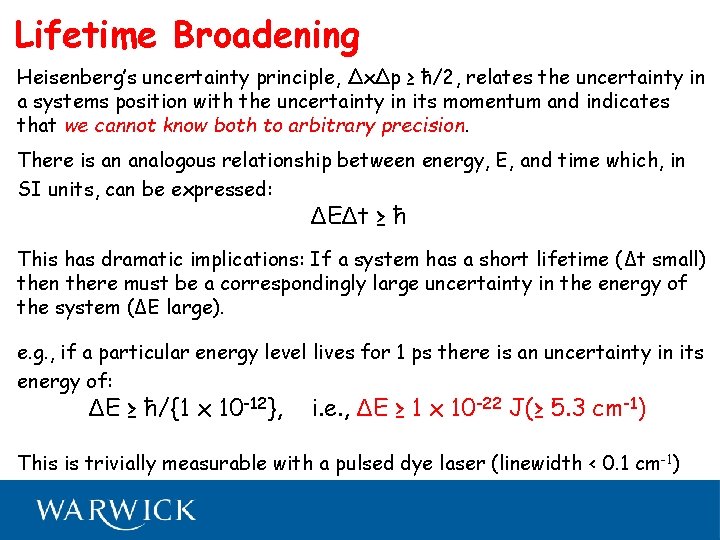 Lifetime Broadening

Heisenberg's uncertainty principle, $\Delta x \Delta p \geq \hbar/2$, relates the uncertainty in a systems position with the uncertainty in its momentum and indicates that we cannot know both to arbitrary precision.

There is an analogous relationship between energy, E, and time which, in SI units, can be expressed:

$\Delta E \Delta t \geq \hbar$

This has dramatic implications: If a system has a short lifetime ($\Delta t$ small) then there must be a correspondingly large uncertainty in the energy of the system ($\Delta E$ large).

e.g., if a particular energy level lives for 1 ps there is an uncertainty in its energy of:

$\Delta E \geq \hbar/\{1 \times 10^{-12}\}$, i.e., $\Delta E \geq 1 \times 10^{-22}$ J($\geq 5.3$ cm$^{-1}$)

This is trivially measurable with a pulsed dye laser (linewidth < 0.1 cm$^{-1}$)

WARWICK